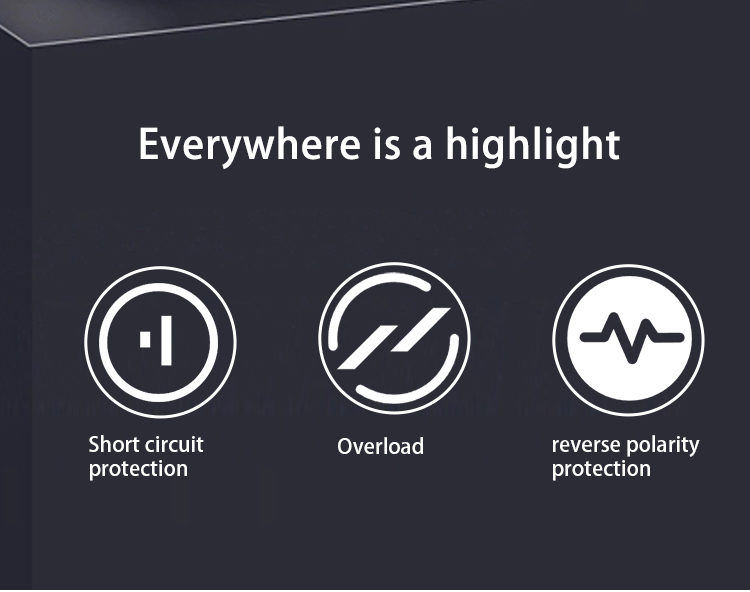 Everywhere is a highlight

Short circuit protection

Overload

reverse polarity protection